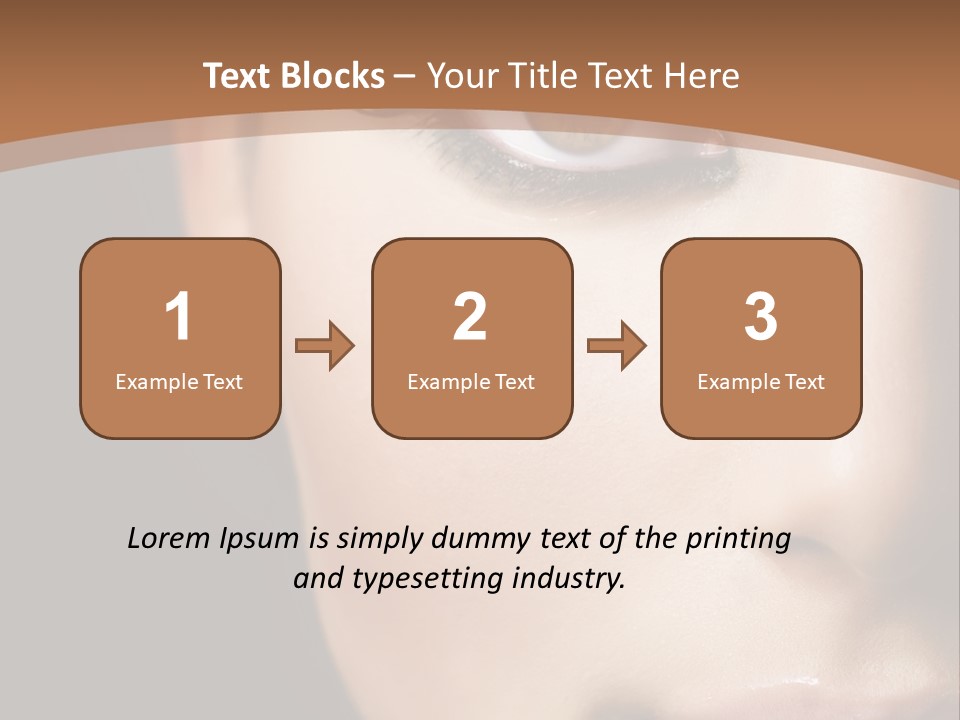 Text Blocks – Your Title Text Here

1
Example Text

2
Example Text

3
Example Text

Lorem Ipsum is simply dummy text of the printing and typesetting industry.